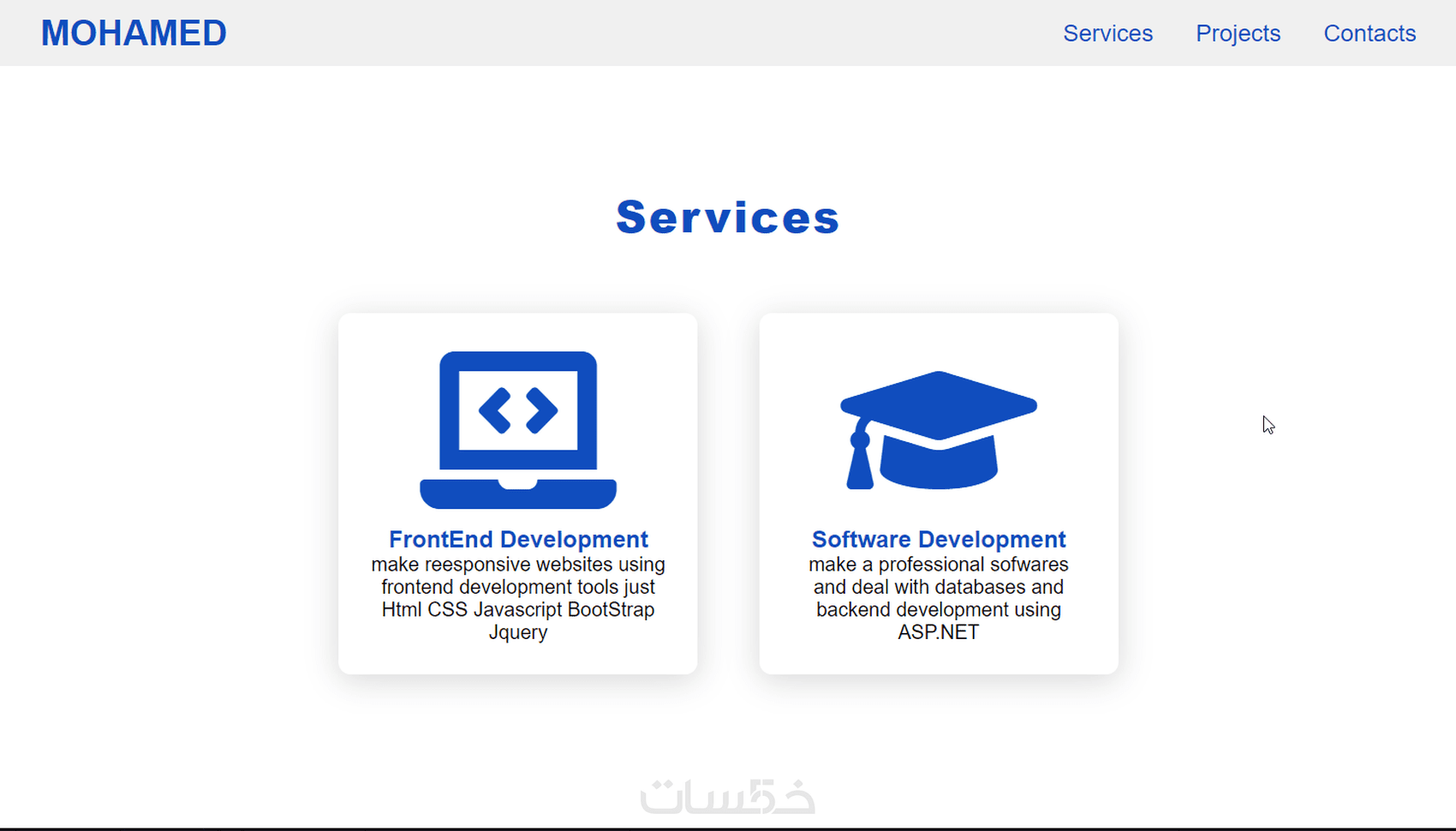 MOHAMED

Services Projects Contacts

Services

FrontEnd Development
make reesponsive websites using frontend development tools just Html CSS Javascript BootStrap Jquery

Software Development
make a professional sofwares and deal with databases and backend development using ASP.NET

خمسات